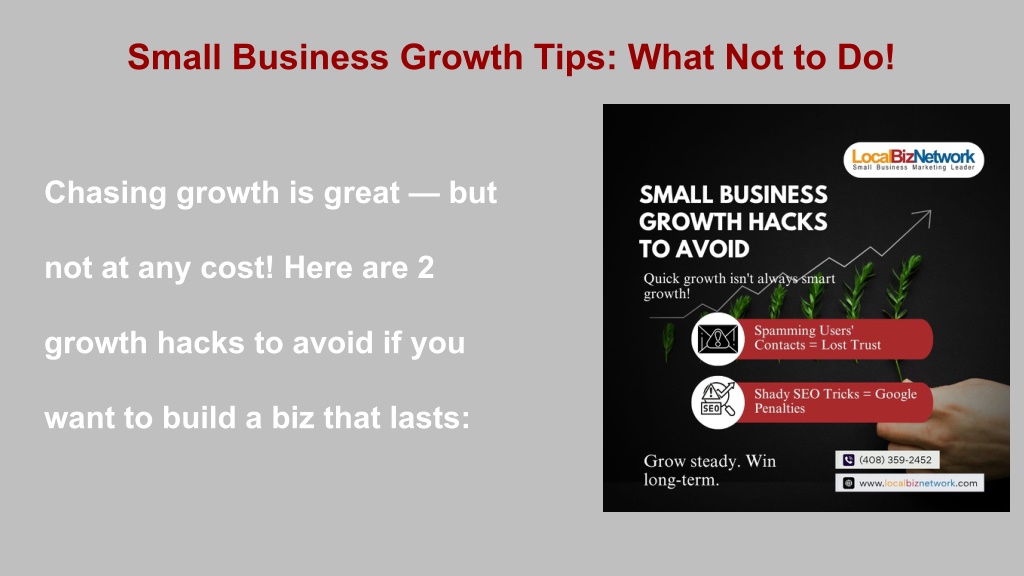 Small Business Growth Tips: What Not to Do!

Chasing growth is great — but not at any cost! Here are 2 growth hacks to avoid if you want to build a biz that lasts:

LocalBizNetwork
Small Business Marketing Leader

SMALL BUSINESS GROWTH HACKS TO AVOID

Quick growth isn't always smart growth!

Spamming Users' Contacts = Lost Trust

SEO

Shady SEO Tricks = Google Penalties

Grow steady. Win long-term.

(408) 359-2452

www.localbiznetwork.com